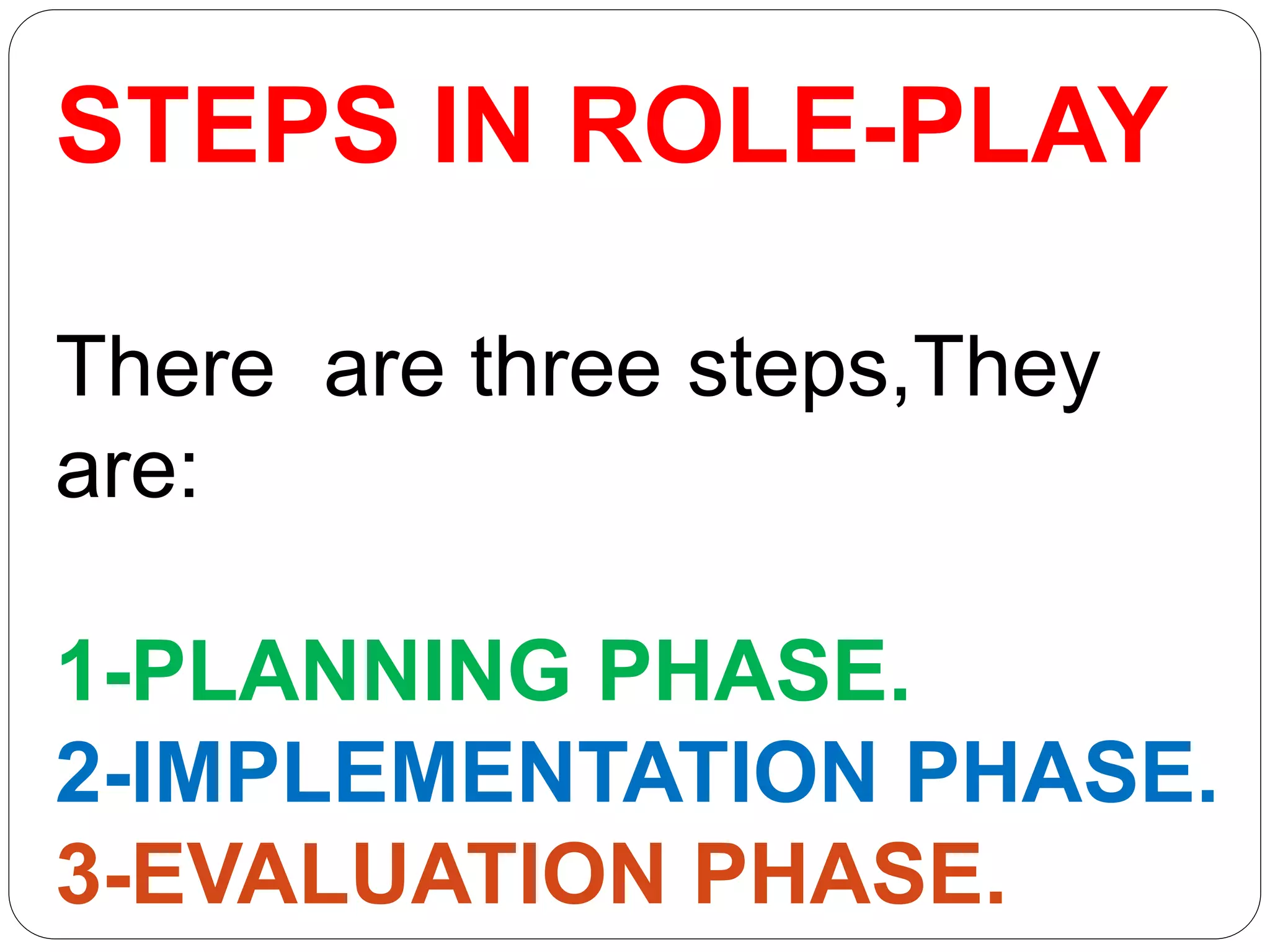 STEPS IN ROLE-PLAY

There are three steps,They are:

1-PLANNING PHASE.
2-IMPLEMENTATION PHASE.
3-EVALUATION PHASE.